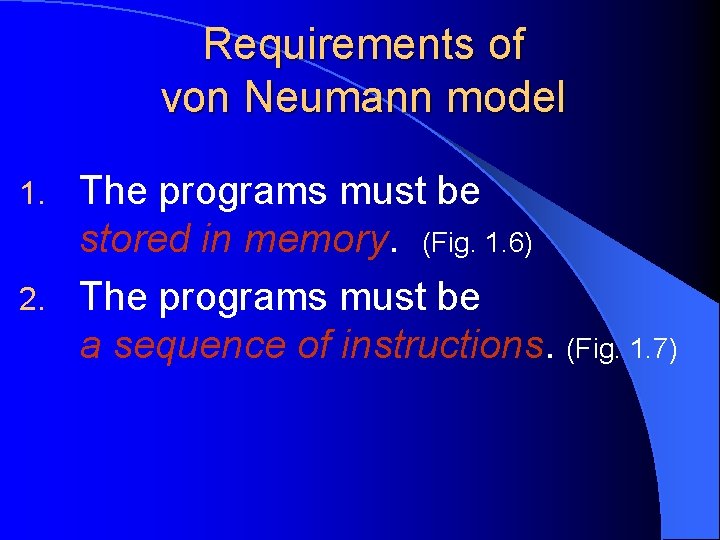 Requirements of von Neumann model

1. The programs must be stored in memory. (Fig. 1.6)
2. The programs must be a sequence of instructions. (Fig. 1.7)